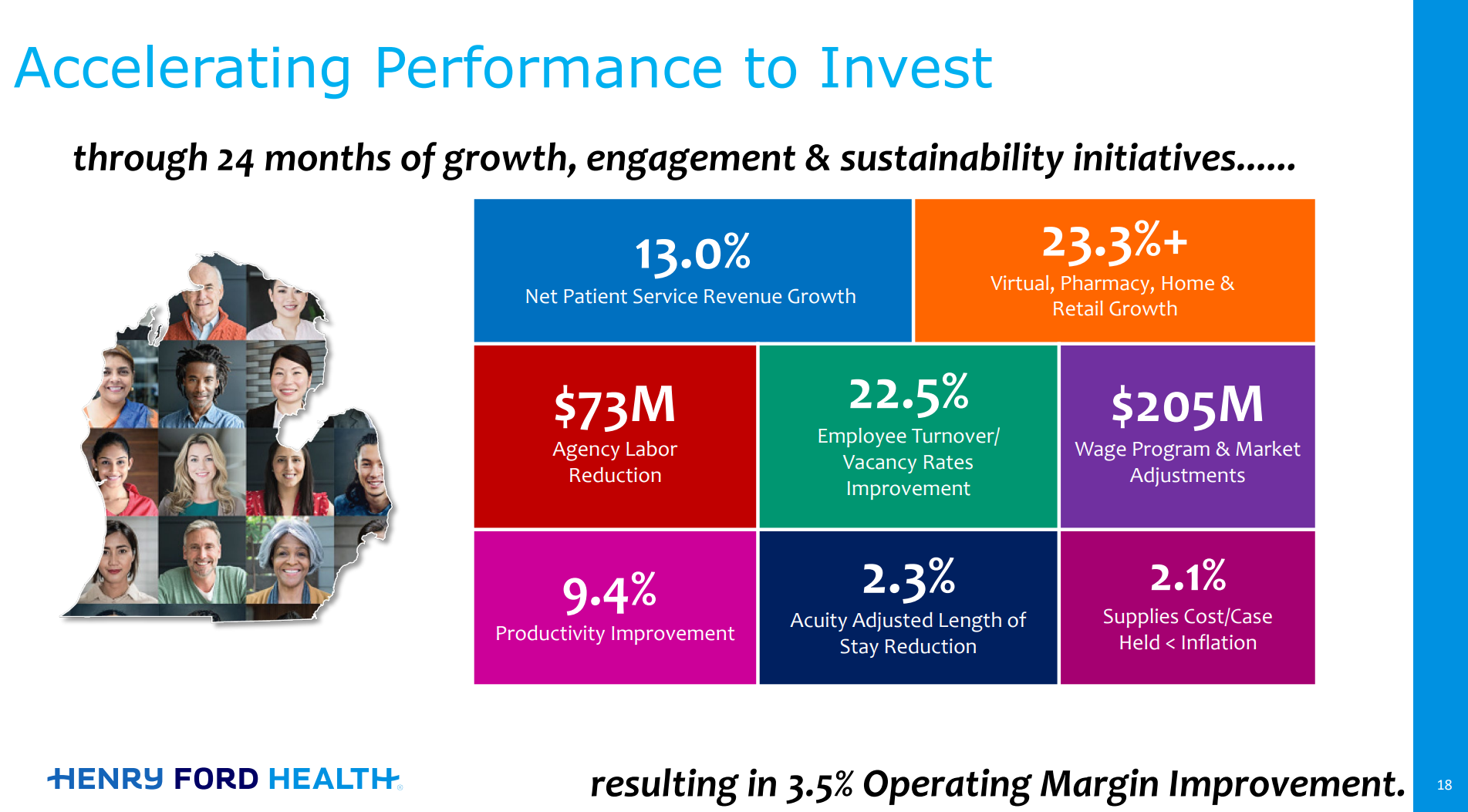 Accelerating Performance to Invest

through 24 months of growth, engagement & sustainability initiatives……

13.0%
Net Patient Service Revenue Growth

23.3%+
Virtual, Pharmacy, Home & Retail Growth

$73M
Agency Labor Reduction

22.5%
Employee Turnover/ Vacancy Rates Improvement

$205M
Wage Program & Market Adjustments

9.4%
Productivity Improvement

2.3%
Acuity Adjusted Length of Stay Reduction

2.1%
Supplies Cost/Case Held < Inflation

HENRY FORD HEALTH

resulting in 3.5% Operating Margin Improvement.

18